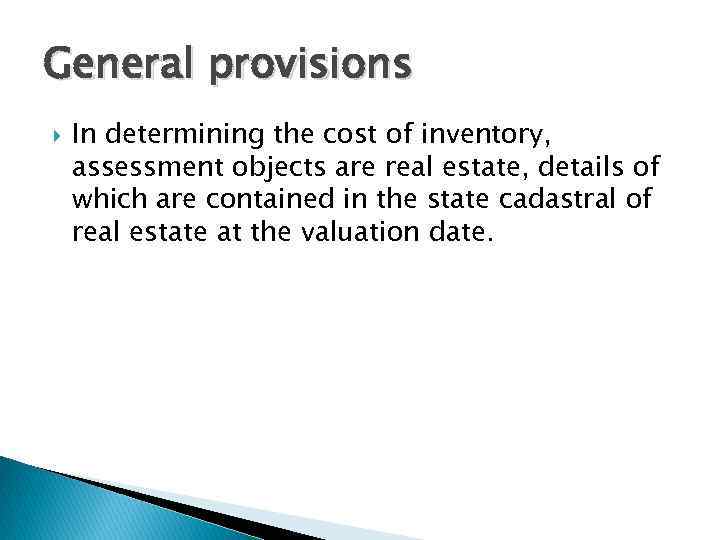 General provisions

In determining the cost of inventory, assessment objects are real estate, details of which are contained in the state cadastral of real estate at the valuation date.